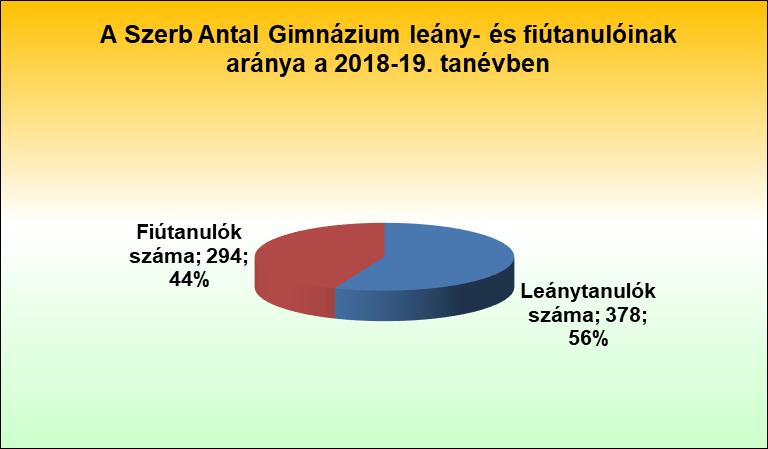 A Szerb Antal Gimnázium leány- és fiútanulóinak aránya a 2018-19. tanévben

Fiútanulók száma; 294; 44%

Leánytanulók száma; 378; 56%